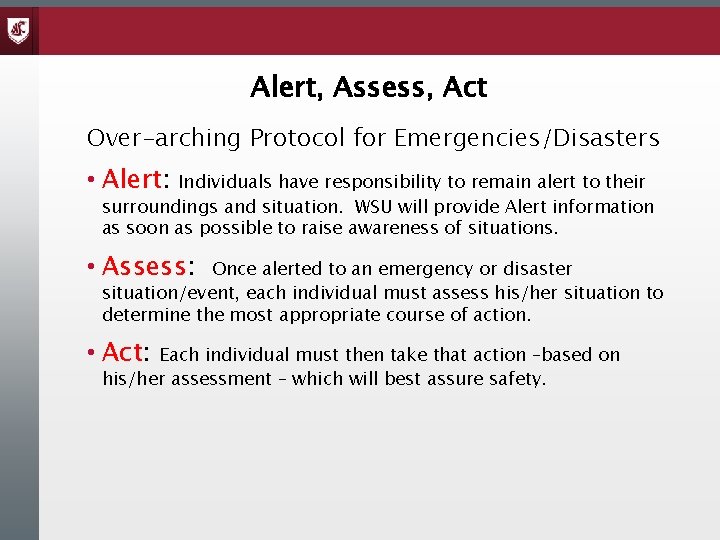 Alert, Assess, Act

Over-arching Protocol for Emergencies/Disasters

• Alert: Individuals have responsibility to remain alert to their surroundings and situation. WSU will provide Alert information as soon as possible to raise awareness of situations.

• Assess: Once alerted to an emergency or disaster situation/event, each individual must assess his/her situation to determine the most appropriate course of action.

• Act: Each individual must then take that action –based on his/her assessment – which will best assure safety.